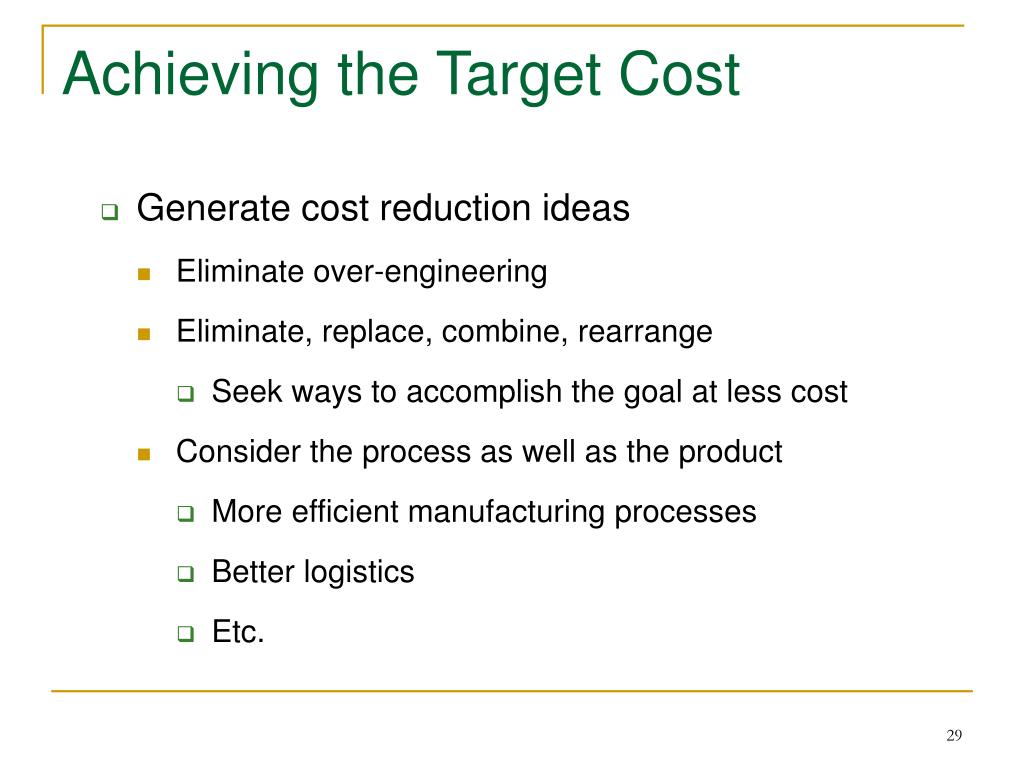 Achieving the Target Cost

Generate cost reduction ideas

Eliminate over-engineering

Eliminate, replace, combine, rearrange

Seek ways to accomplish the goal at less cost

Consider the process as well as the product

More efficient manufacturing processes

Better logistics

Etc.

29